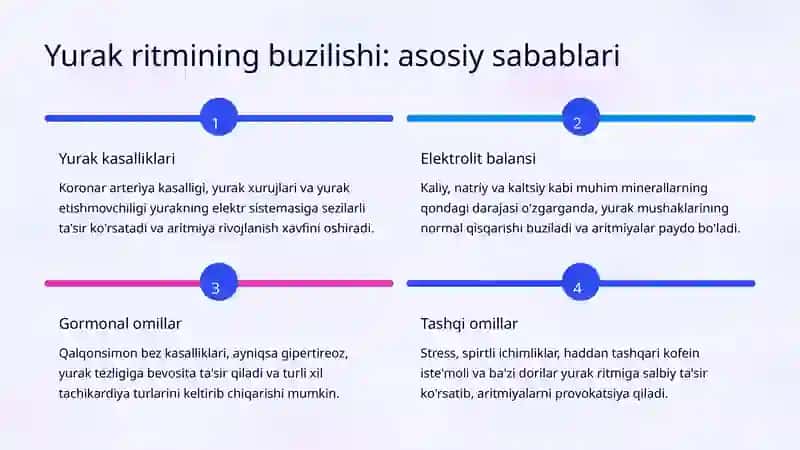 Yurak ritmining buzilishi: asosiy sabablari

1

Yurak kasalliklari

Koronar arteriya kasalligi, yurak xurujlari va yurak etishmovchiligi yurakning elektr sistemasiga sezilarli ta'sir ko'rsatadi va aritmiya rivojlanish xavfini oshiradi.

2

Elektrolit balansi

Kaliy, natriy va kaltsiy kabi muhim minerallarning qondagi darajasi o'zgarganda, yurak mushaklarining normal qisqarishi buziladi va aritmiyalar paydo bo'ladi.

3

Gormonal omillar

Qalqonsimon bez kasalliklari, ayniqsa gipertireoz, yurak tezligiga bevosita ta'sir qiladi va turli xil tachikardiya turlarini keltirib chiqarishi mumkin.

4

Tashqi omillar

Stress, spirtli ichimliklar, haddan tashqari kofein iste'moli va ba'zi dorilar yurak ritmiga salbiy ta'sir ko'rsatib, aritmiyalarni provokatsiya qiladi.